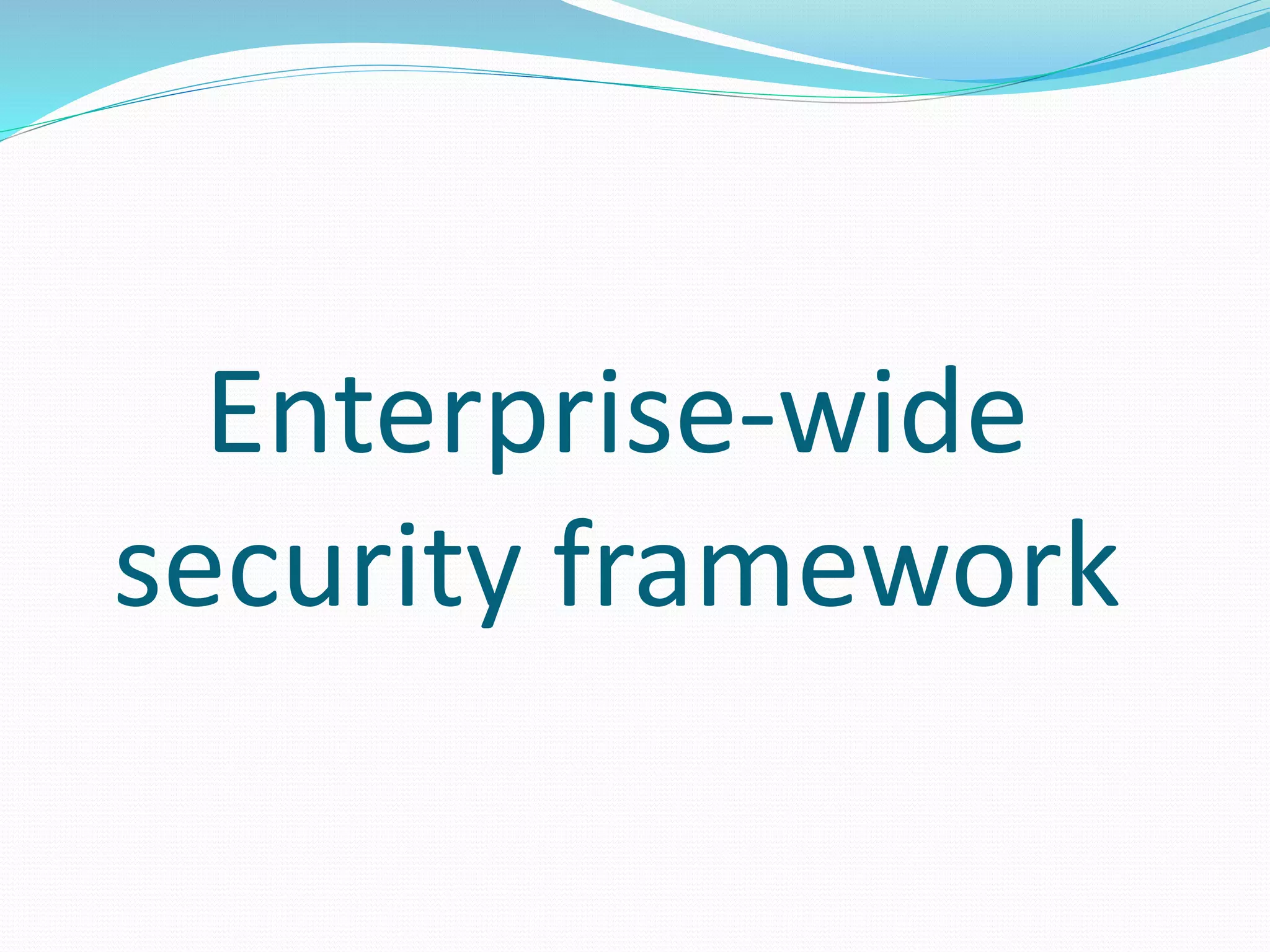 Enterprise-wide security framework